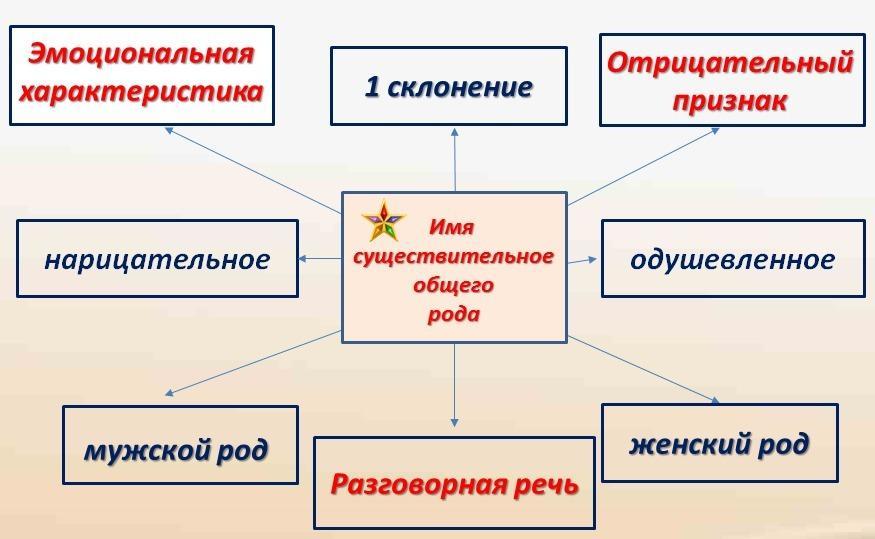 Эмоциональная характеристика

1 склонение

Отрицательный признак

нарицательное

Имя существительное общего рода

одушевленное

мужской род

Разговорная речь

женский род